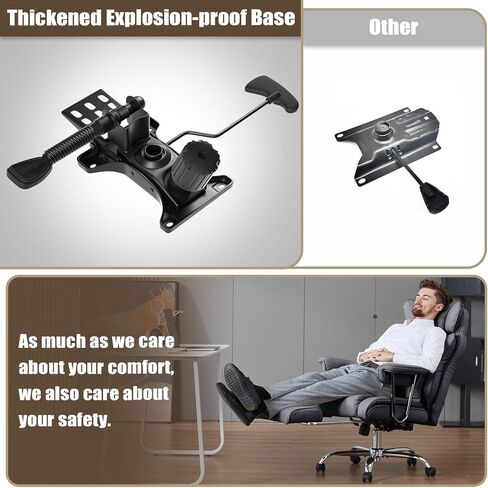 Thickened Explosion-proof Base

Other

As much as we care about your comfort, we also care about your safety.